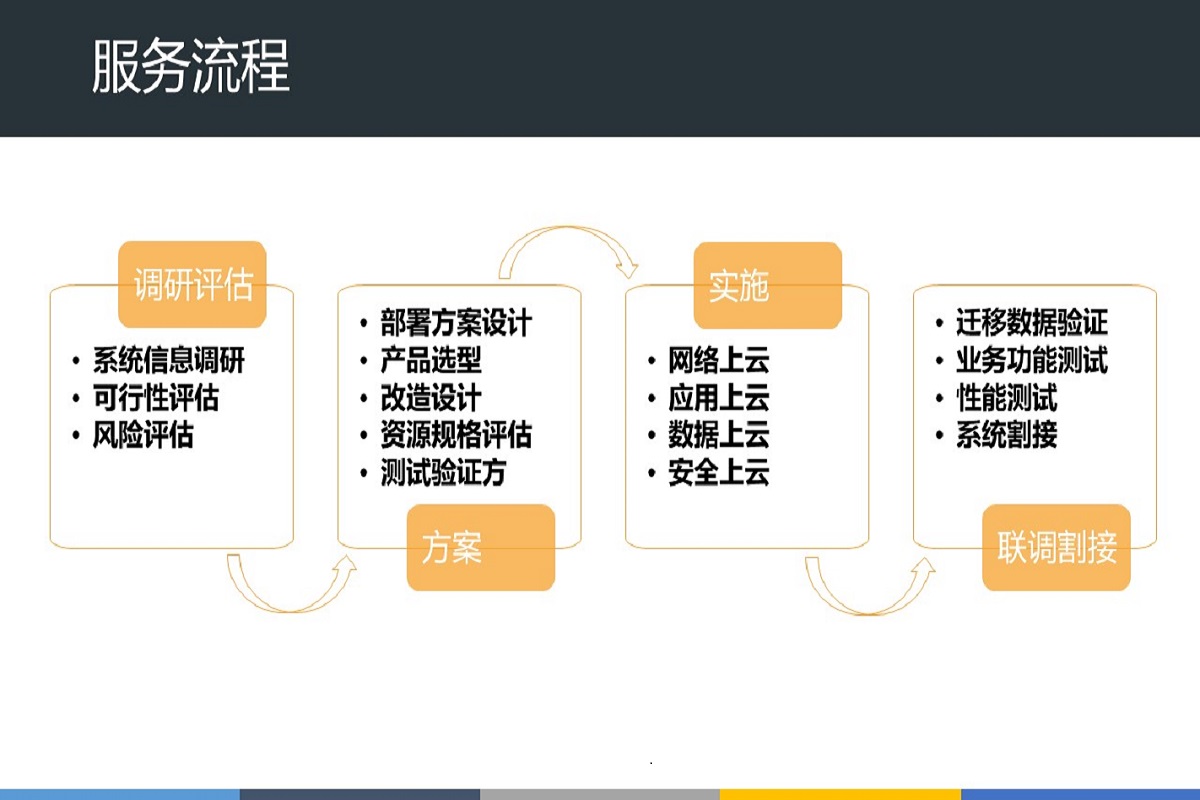 服务流程

调研评估

• 系统信息调研
• 可行性评估
• 风险评估

• 部署方案设计
• 产品选型
• 改造设计
• 资源规格评估
• 测试验证方

方案

实施

• 网络上云
• 应用上云
• 数据上云
• 安全上云

• 迁移数据验证
• 业务功能测试
• 性能测试
• 系统割接

联调割接